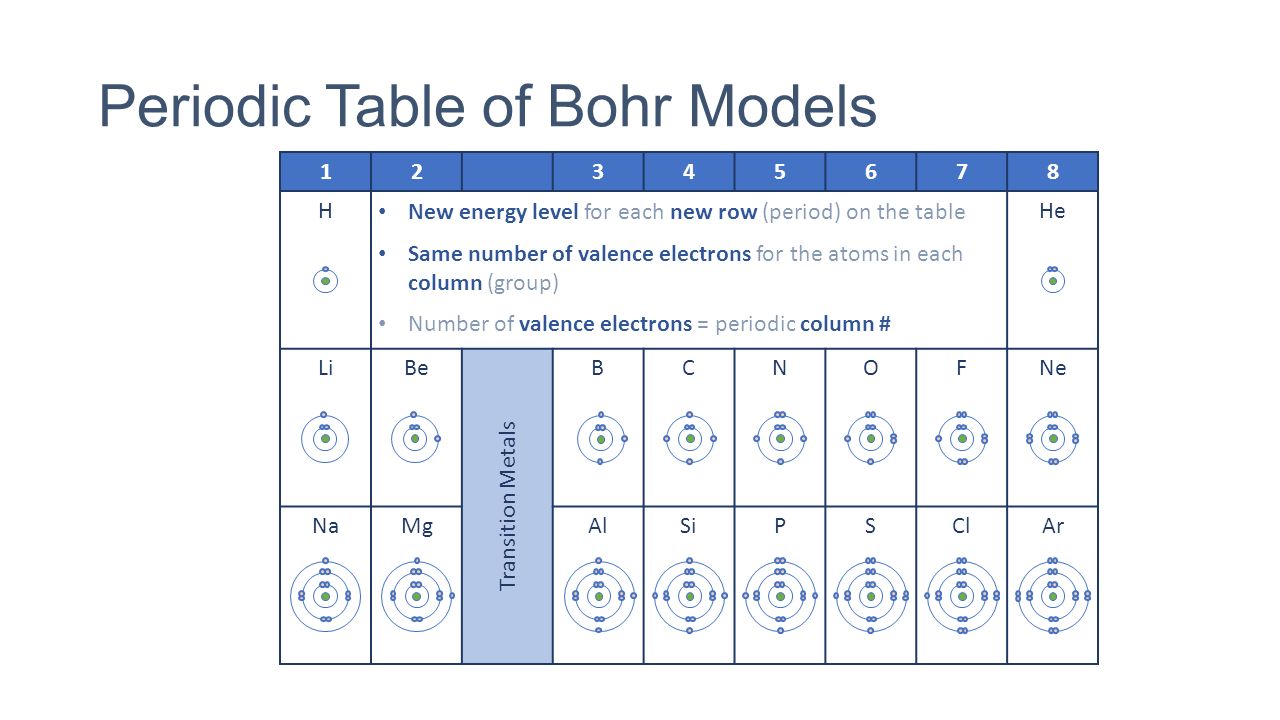 Periodic Table of Bohr Models

| 1 | 2 | | 3 | 4 | 5 | 6 | 7 | 8 |
|---|---|---|---|---|---|---|---|---|
| H | • New energy level for each new row (period) on the table • Same number of valence electrons for the atoms in each column (group) • Number of valence electrons = periodic column # | | | | | | | He |
| Li | Be | Transition Metals | B | C | N | O | F | Ne |
| Na | Mg | | Al | Si | P | S | Cl | Ar |